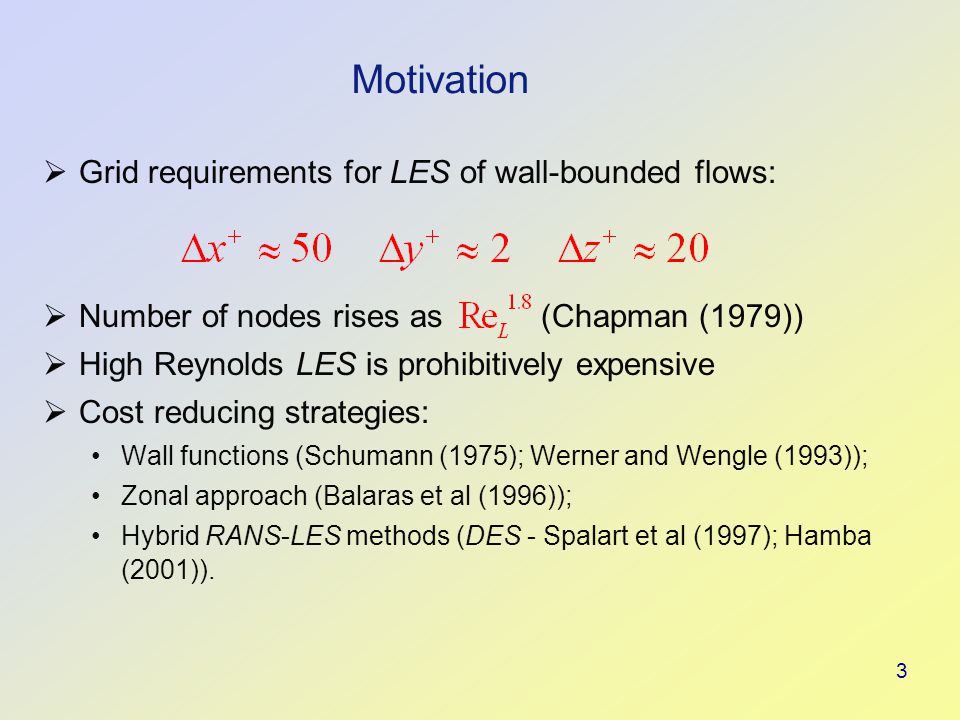 Motivation

➢ Grid requirements for LES of wall-bounded flows:

$\Delta x^+ \approx 50 \quad \Delta y^+ \approx 2 \quad \Delta z^+ \approx 20$

➢ Number of nodes rises as $\mathrm{Re}_L^{1.8}$ (Chapman (1979))
➢ High Reynolds LES is prohibitively expensive
➢ Cost reducing strategies:
• Wall functions (Schumann (1975); Werner and Wengle (1993));
• Zonal approach (Balaras et al (1996));
• Hybrid RANS-LES methods (DES - Spalart et al (1997); Hamba (2001)).

3